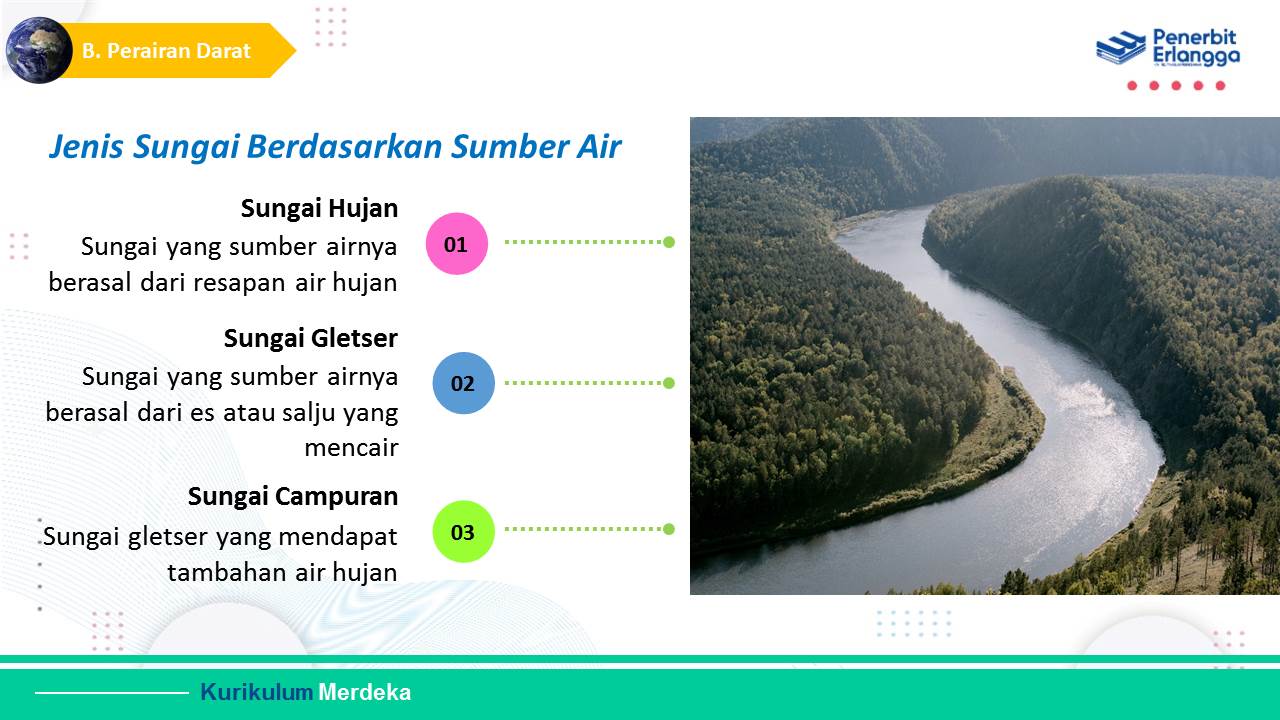 B. Perairan Darat

Penerbit Erlangga

Jenis Sungai Berdasarkan Sumber Air

Sungai Hujan
Sungai yang sumber airnya berasal dari resapan air hujan

01

Sungai Gletser
Sungai yang sumber airnya berasal dari es atau salju yang mencair

02

Sungai Campuran
Sungai gletser yang mendapat tambahan air hujan

03

Kurikulum Merdeka